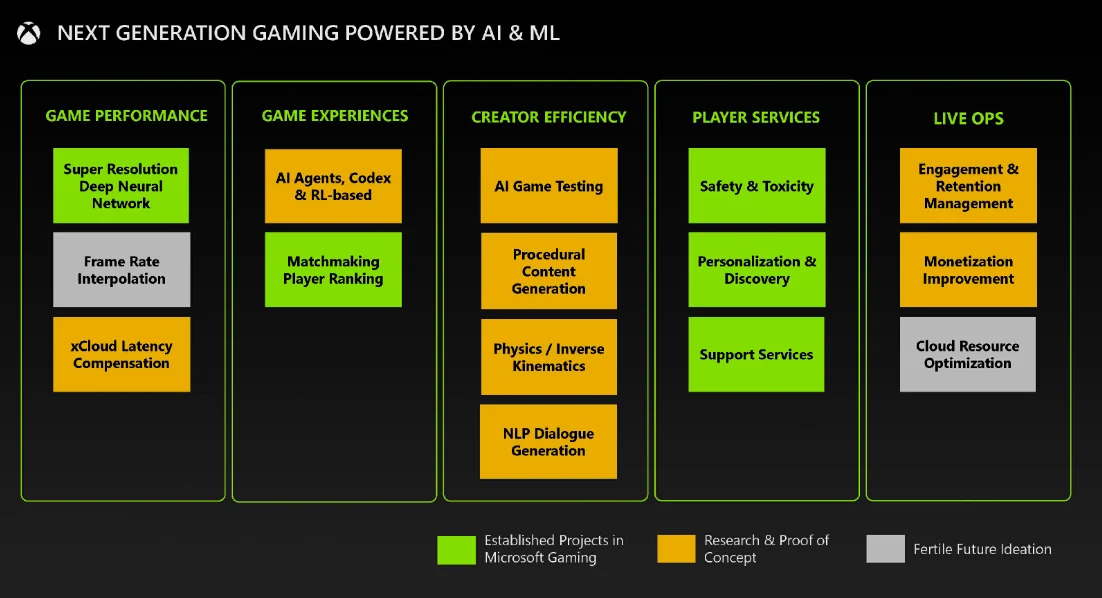 NEXT GENERATION GAMING POWERED BY AI & ML

GAME PERFORMANCE

Super Resolution Deep Neural Network

Frame Rate Interpolation

xCloud Latency Compensation

GAME EXPERIENCES

AI Agents, Codex & RL-based

Matchmaking Player Ranking

CREATOR EFFICIENCY

AI Game Testing

Procedural Content Generation

Physics / Inverse Kinematics

NLP Dialogue Generation

PLAYER SERVICES

Safety & Toxicity

Personalization & Discovery

Support Services

LIVE OPS

Engagement & Retention Management

Monetization Improvement

Cloud Resource Optimization

Established Projects in Microsoft Gaming

Research & Proof of Concept

Fertile Future Ideation